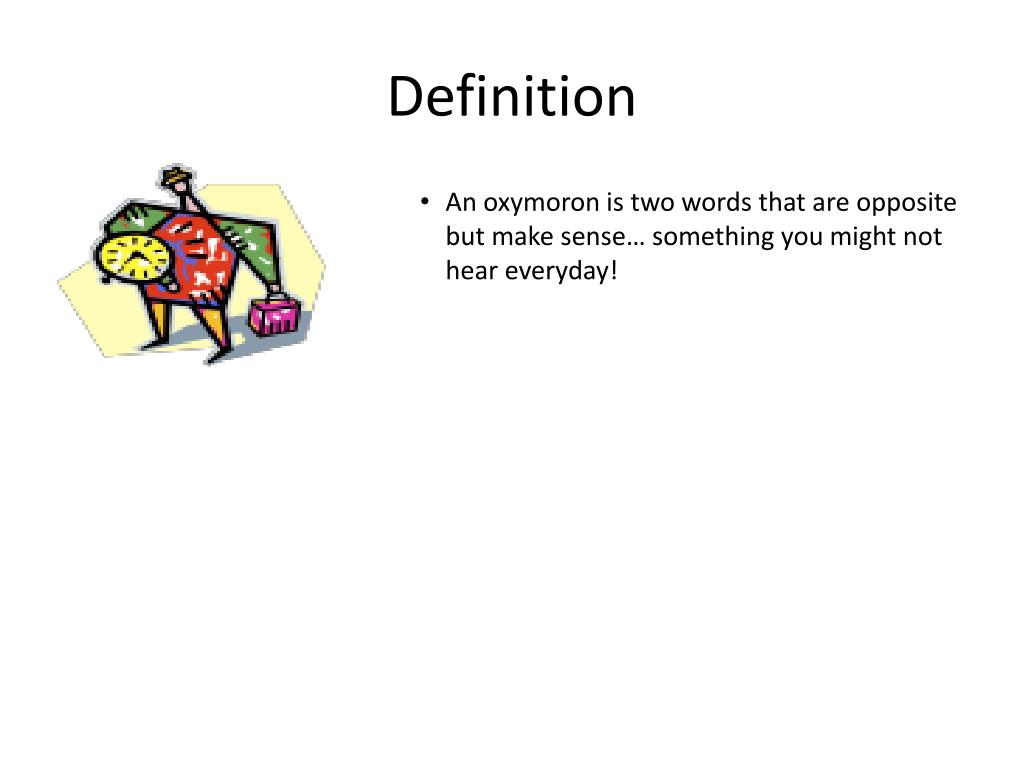 Definition

• An oxymoron is two words that are opposite but make sense… something you might not hear everyday!